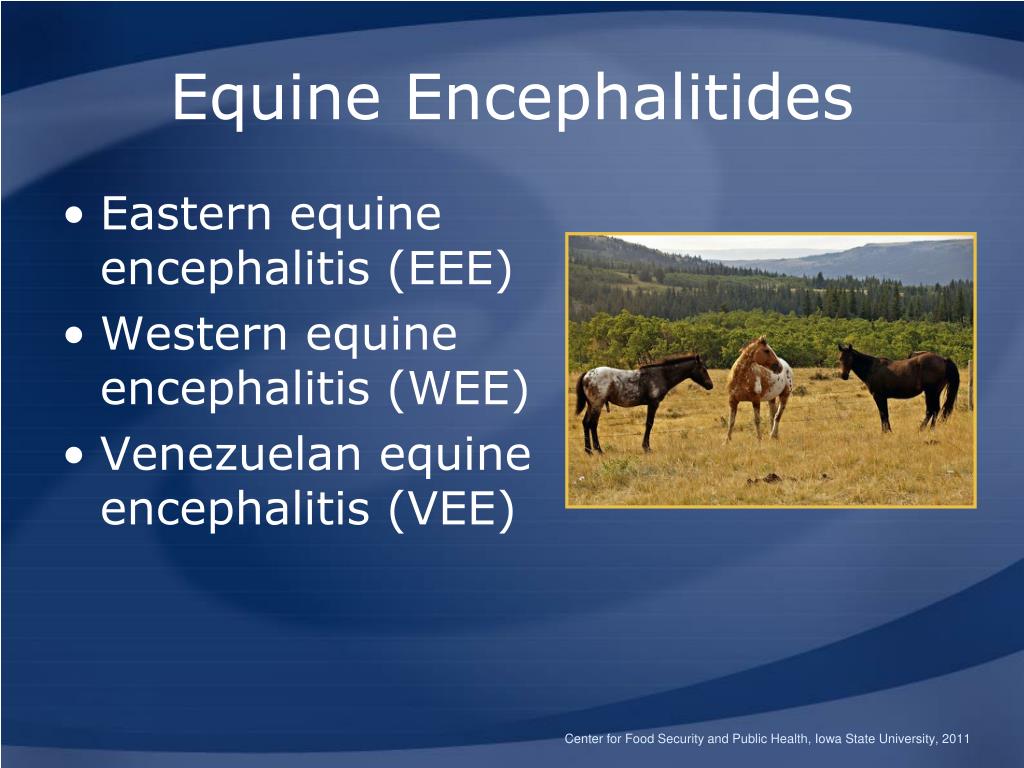 Equine Encephalitides

• Eastern equine encephalitis (EEE)
• Western equine encephalitis (WEE)
• Venezuelan equine encephalitis (VEE)

Center for Food Security and Public Health, Iowa State University, 2011